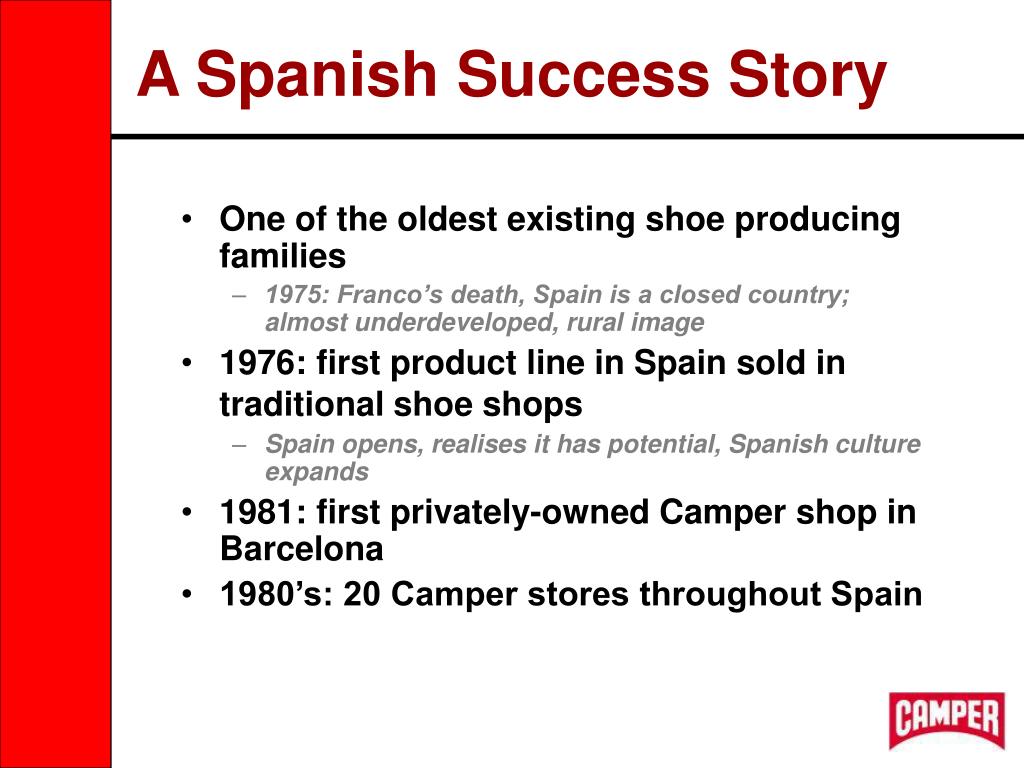 A Spanish Success Story

• One of the oldest existing shoe producing families
  – 1975: Franco’s death, Spain is a closed country; almost underdeveloped, rural image
• 1976: first product line in Spain sold in traditional shoe shops
  – Spain opens, realises it has potential, Spanish culture expands
• 1981: first privately-owned Camper shop in Barcelona
• 1980’s: 20 Camper stores throughout Spain

CAMPER